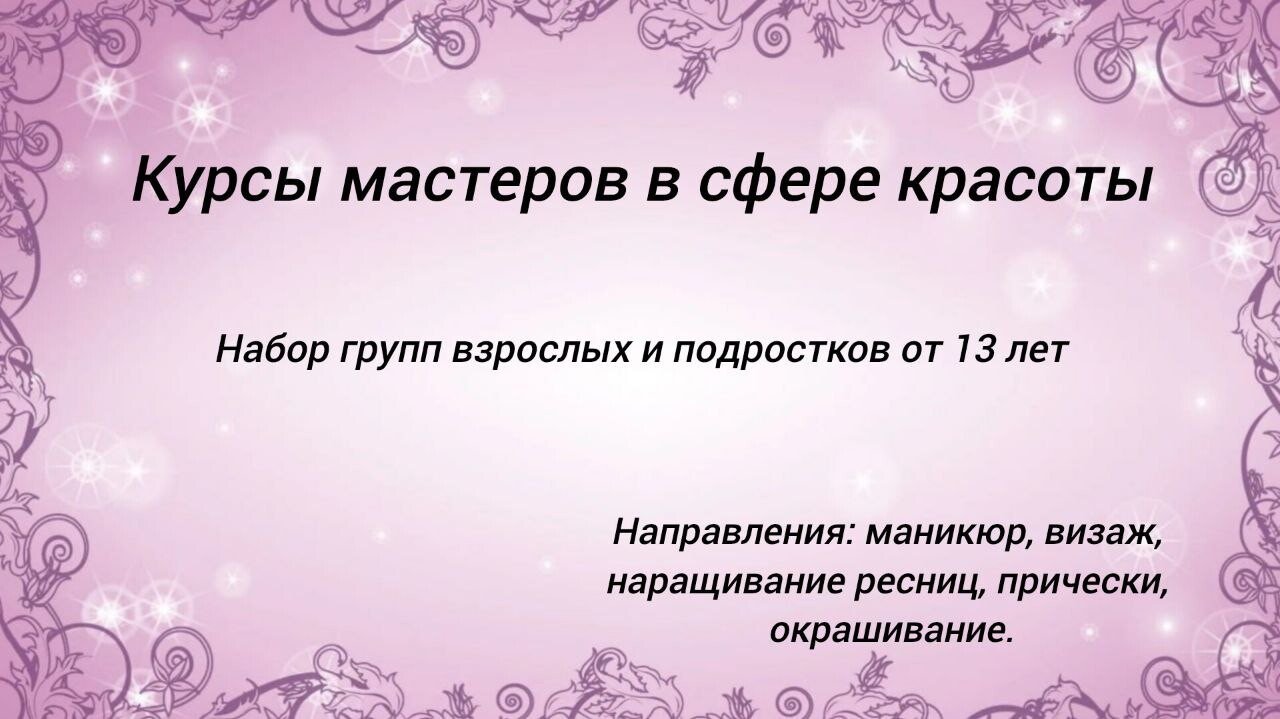 Курсы мастеров в сфере красоты

Набор групп взрослых и подростков от 13 лет

Направления: маникюр, визаж, наращивание ресниц, прически, окрашивание.